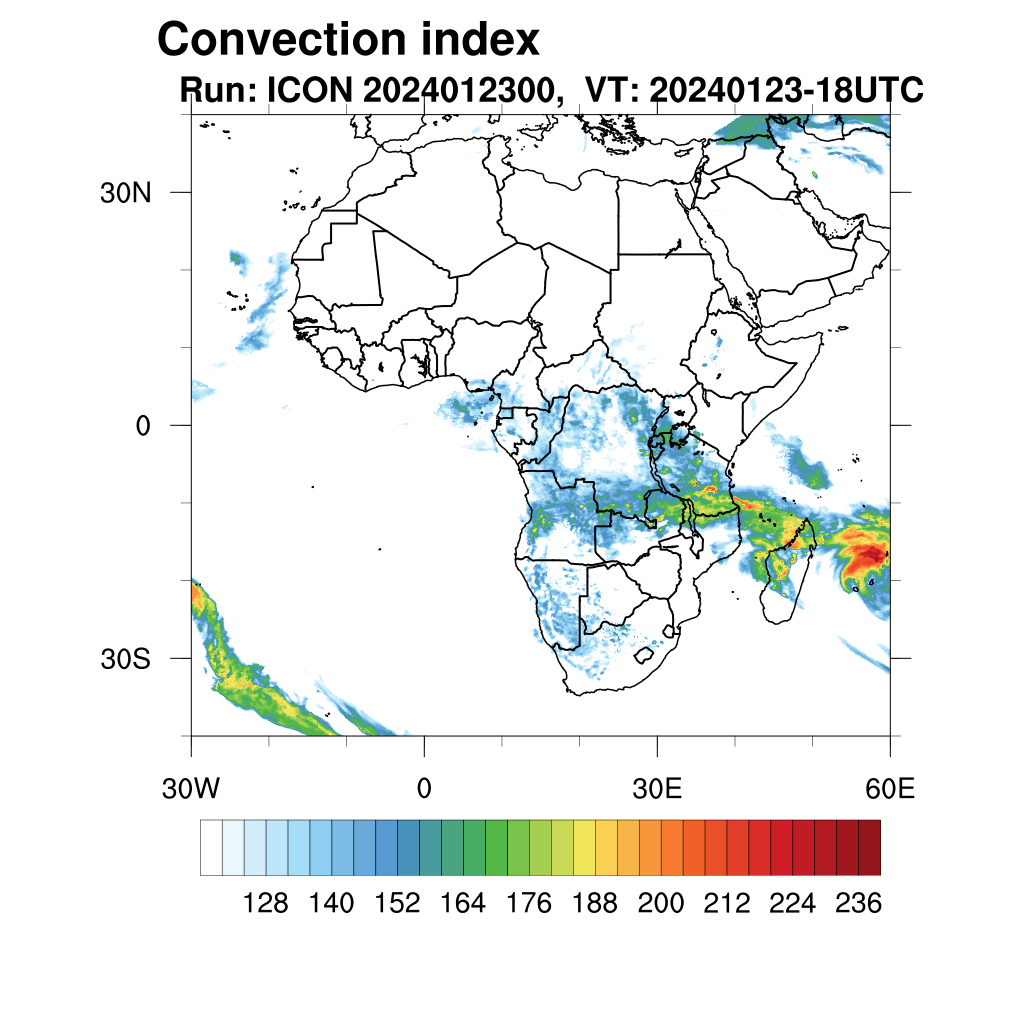 Convection index

Run: ICON 2024012300, VT: 20240123-18UTC

30N

0

30S

30W

0

30E

60E

128 140 152 164 176 188 200 212 224 236